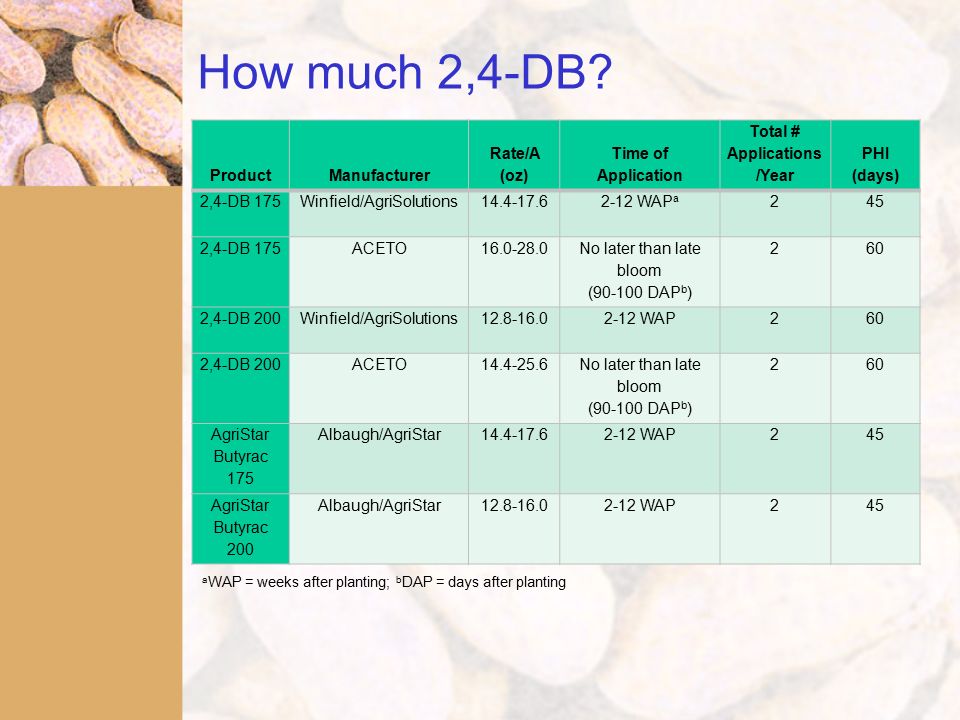 How much 2,4-DB?

| Product | Manufacturer | Rate/A (oz) | Time of Application | Total # Applications /Year | PHI (days) |
|---|---|---|---|---|---|
| 2,4-DB 175 | Winfield/AgriSolutions | 14.4-17.6 | 2-12 WAP$^a$ | 2 | 45 |
| 2,4-DB 175 | ACETO | 16.0-28.0 | No later than late bloom (90-100 DAP$^b$) | 2 | 60 |
| 2,4-DB 200 | Winfield/AgriSolutions | 12.8-16.0 | 2-12 WAP | 2 | 60 |
| 2,4-DB 200 | ACETO | 14.4-25.6 | No later than late bloom (90-100 DAP$^b$) | 2 | 60 |
| AgriStar Butyrac 175 | Albaugh/AgriStar | 14.4-17.6 | 2-12 WAP | 2 | 45 |
| AgriStar Butyrac 200 | Albaugh/AgriStar | 12.8-16.0 | 2-12 WAP | 2 | 45 |

$^a$WAP = weeks after planting; $^b$DAP = days after planting